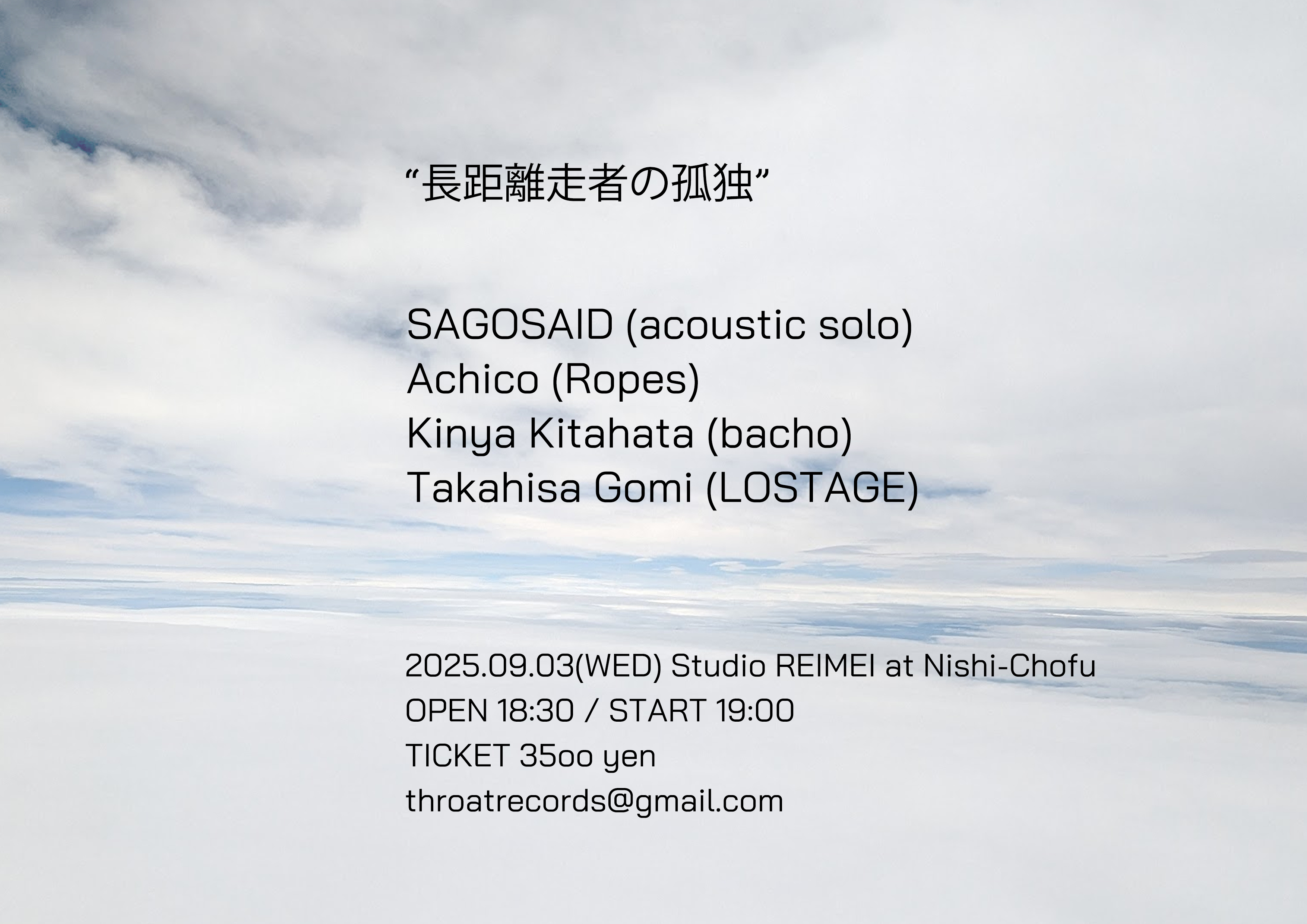 “長距離走者の孤独”

SAGOSAID (acoustic solo)
Achico (Ropes)
Kinya Kitahata (bacho)
Takahisa Gomi (LOSTAGE)

2025.09.03(WED) Studio REIMEI at Nishi-Chofu
OPEN 18:30 / START 19:00
TICKET 35oo yen
throatrecords@gmail.com